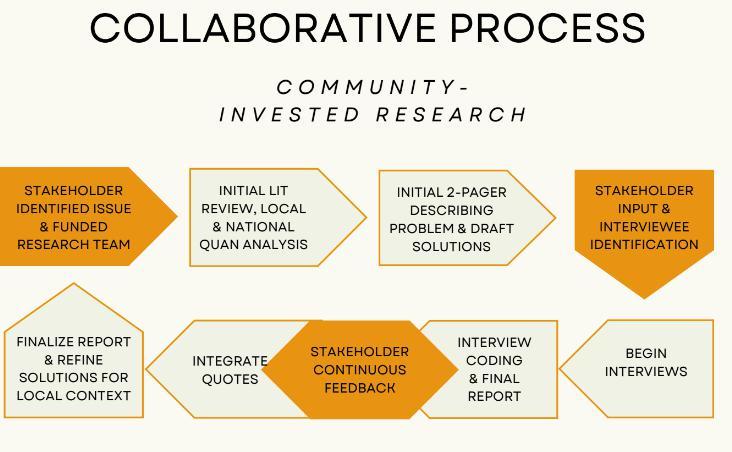 COLLABORATIVE PROCESS

COMMUNITY-INVESTED RESEARCH

STAKEHOLDER IDENTIFIED ISSUE & FUNDED RESEARCH TEAM

INITIAL LIT REVIEW, LOCAL & NATIONAL QUAN ANALYSIS

INITIAL 2-PAGER DESCRIBING PROBLEM & DRAFT SOLUTIONS

STAKEHOLDER INPUT & INTERVIEWEE IDENTIFICATION

BEGIN INTERVIEWS

INTERVIEW CODING & FINAL REPORT

STAKEHOLDER CONTINUOUS FEEDBACK

INTEGRATE QUOTES

FINALIZE REPORT & REFINE SOLUTIONS FOR LOCAL CONTEXT